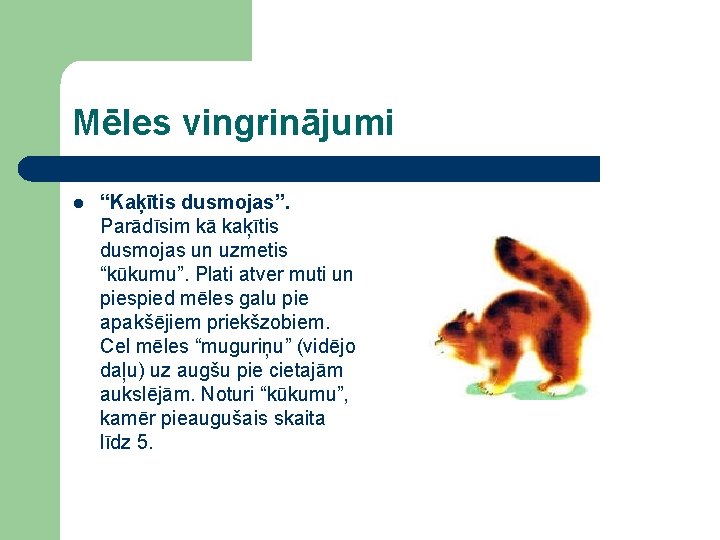 Mēles vingrinājumi

• "Kaķītis dusmojas". Parādīsim kā kaķītis dusmojas un uzmetis "kūkumu". Plati atver muti un piespied mēles galu pie apakšējiem priekšzobiem. Cel mēles "muguriņu" (vidējo daļu) uz augšu pie cietajām aukslējām. Noturi "kūkumu", kamēr pieaugušais skaita līdz 5.